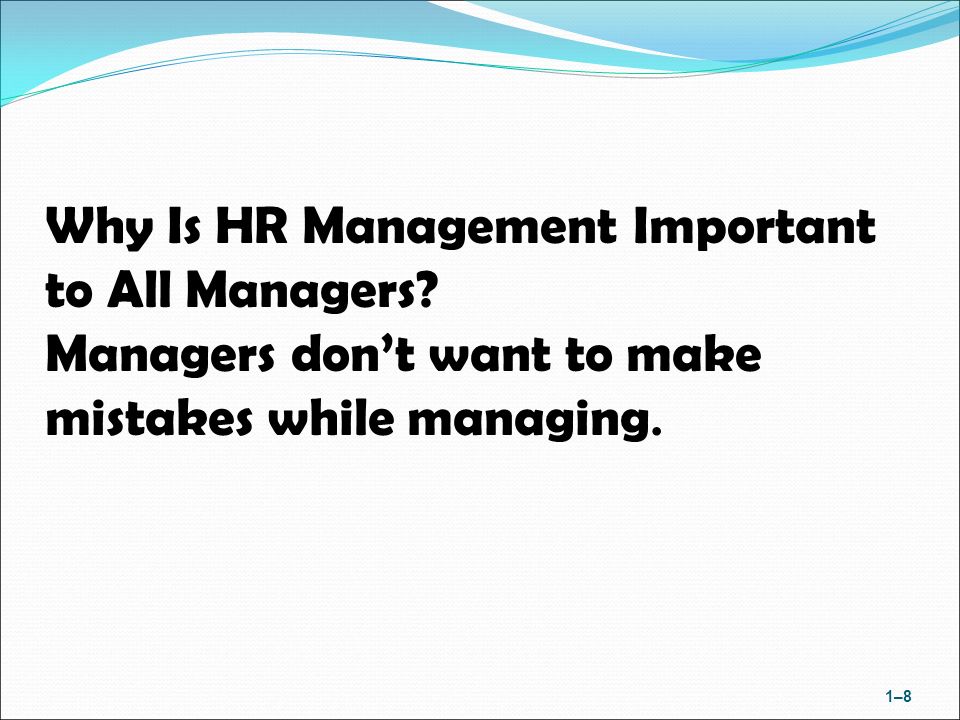 Why Is HR Management Important to All Managers?
Managers don’t want to make mistakes while managing.

1–8